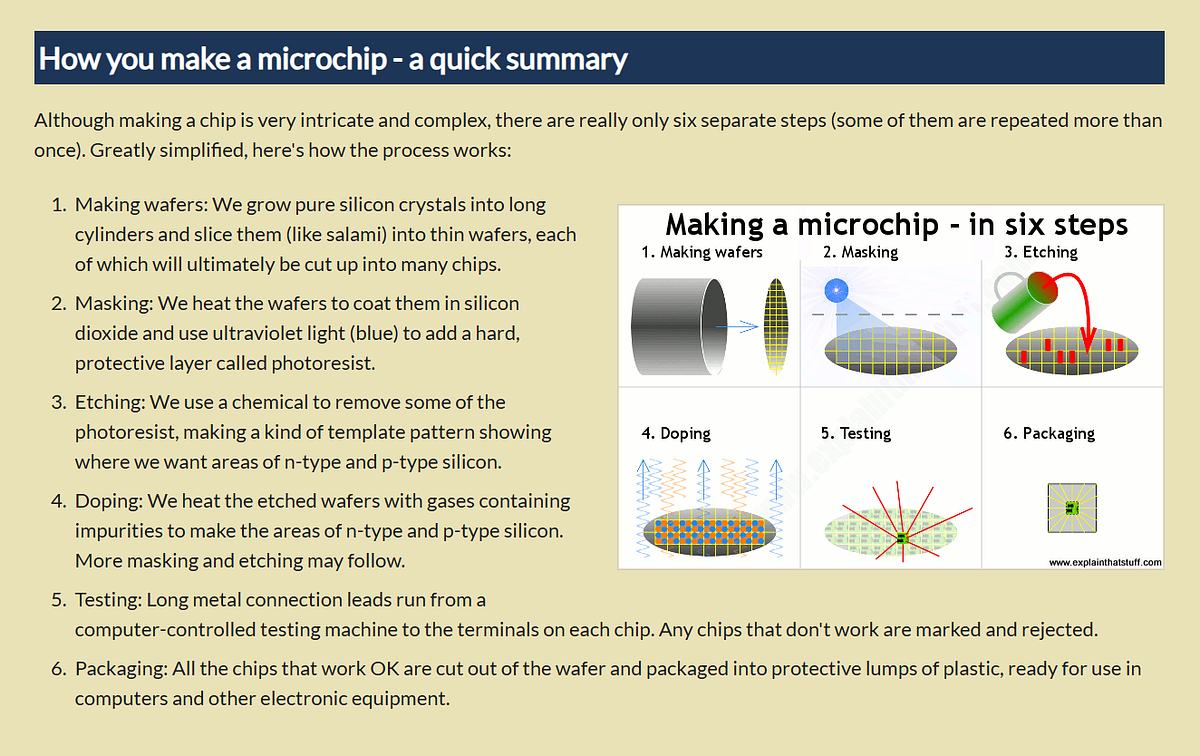 How you make a microchip - a quick summary

Although making a chip is very intricate and complex, there are really only six separate steps (some of them are repeated more than once). Greatly simplified, here's how the process works:

1. Making wafers: We grow pure silicon crystals into long cylinders and slice them (like salami) into thin wafers, each of which will ultimately be cut up into many chips.
2. Masking: We heat the wafers to coat them in silicon dioxide and use ultraviolet light (blue) to add a hard, protective layer called photoresist.
3. Etching: We use a chemical to remove some of the photoresist, making a kind of template pattern showing where we want areas of n-type and p-type silicon.
4. Doping: We heat the etched wafers with gases containing impurities to make the areas of n-type and p-type silicon. More masking and etching may follow.
5. Testing: Long metal connection leads run from a computer-controlled testing machine to the terminals on each chip. Any chips that don't work are marked and rejected.
6. Packaging: All the chips that work OK are cut out of the wafer and packaged into protective lumps of plastic, ready for use in computers and other electronic equipment.

Making a microchip - in six steps
1. Making wafers
2. Masking
3. Etching
4. Doping
5. Testing
6. Packaging
www.explainthatstuff.com